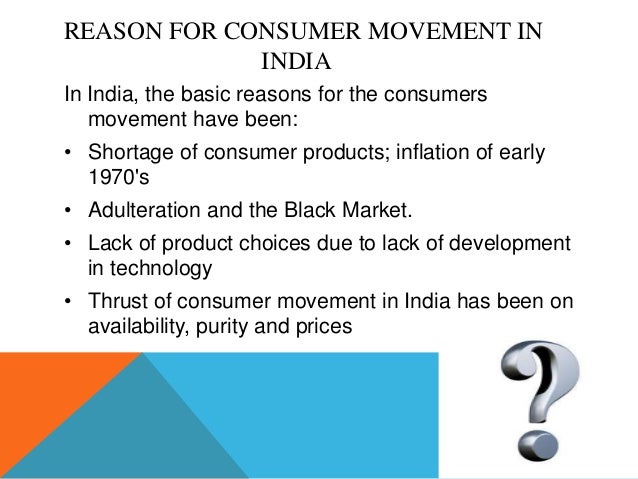 REASON FOR CONSUMER MOVEMENT IN INDIA

In India, the basic reasons for the consumers movement have been:

• Shortage of consumer products; inflation of early 1970's

• Adulteration and the Black Market.

• Lack of product choices due to lack of development in technology

• Thrust of consumer movement in India has been on availability, purity and prices

?